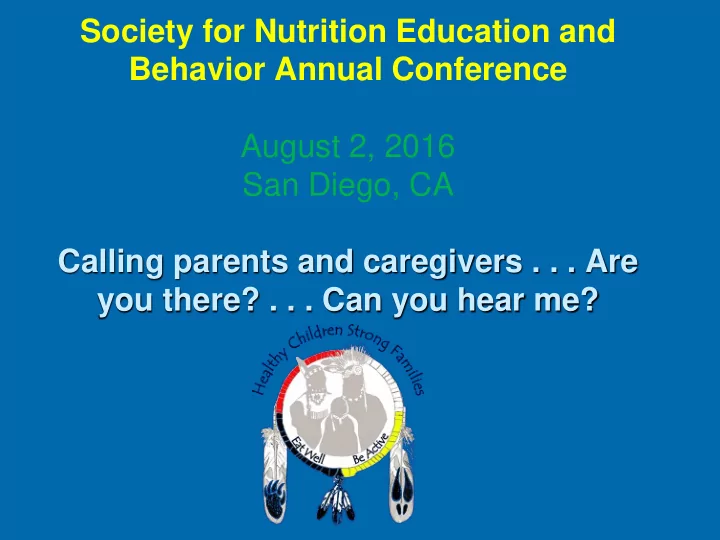 Society for Nutrition Education and Behavior Annual Conference

August 2, 2016
San Diego, CA

Calling parents and caregivers . . . Are you there? . . . Can you hear me?

Healthy Children Strong Families

Eat Well Be Active